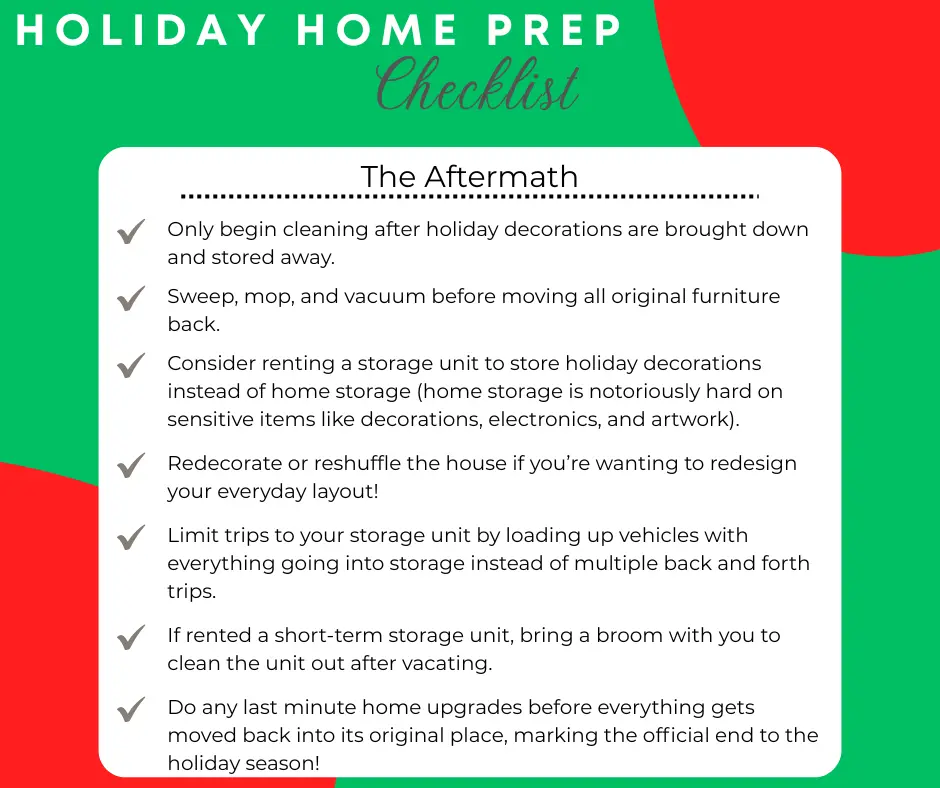 HOLIDAY HOME PREP
Checklist

The Aftermath

✓ Only begin cleaning after holiday decorations are brought down and stored away.

✓ Sweep, mop, and vacuum before moving all original furniture back.

✓ Consider renting a storage unit to store holiday decorations instead of home storage (home storage is notoriously hard on sensitive items like decorations, electronics, and artwork).

✓ Redecorate or reshuffle the house if you're wanting to redesign your everyday layout!

✓ Limit trips to your storage unit by loading up vehicles with everything going into storage instead of multiple back and forth trips.

✓ If rented a short-term storage unit, bring a broom with you to clean the unit out after vacating.

✓ Do any last minute home upgrades before everything gets moved back into its original place, marking the official end to the holiday season!